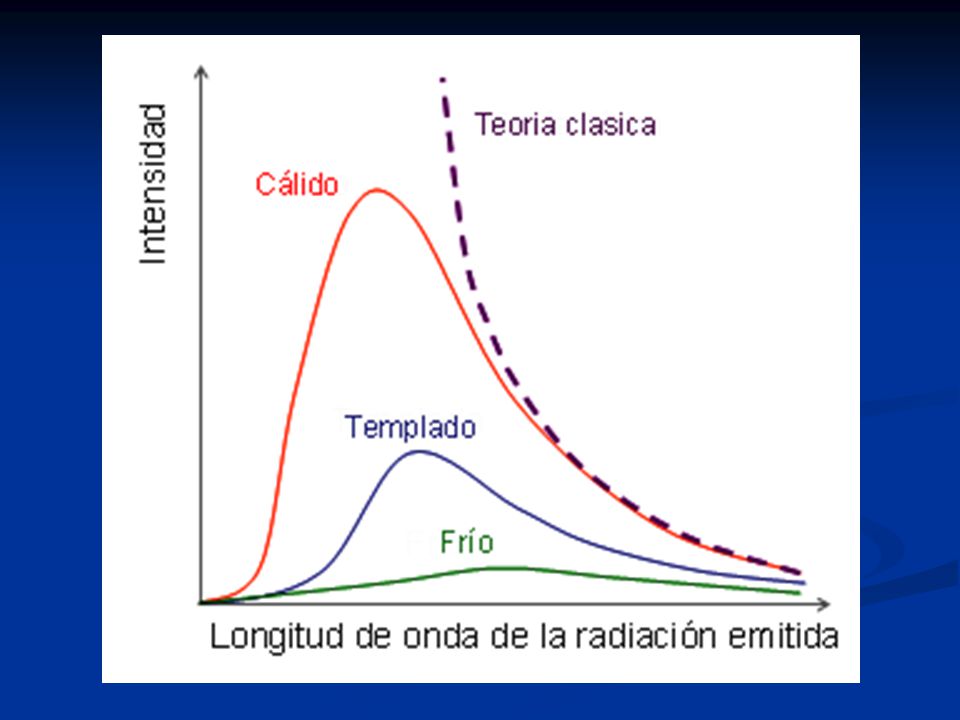 Intensidad

Teoria clasica

Cálido

Templado

Frío

Longitud de onda de la radiación emitida